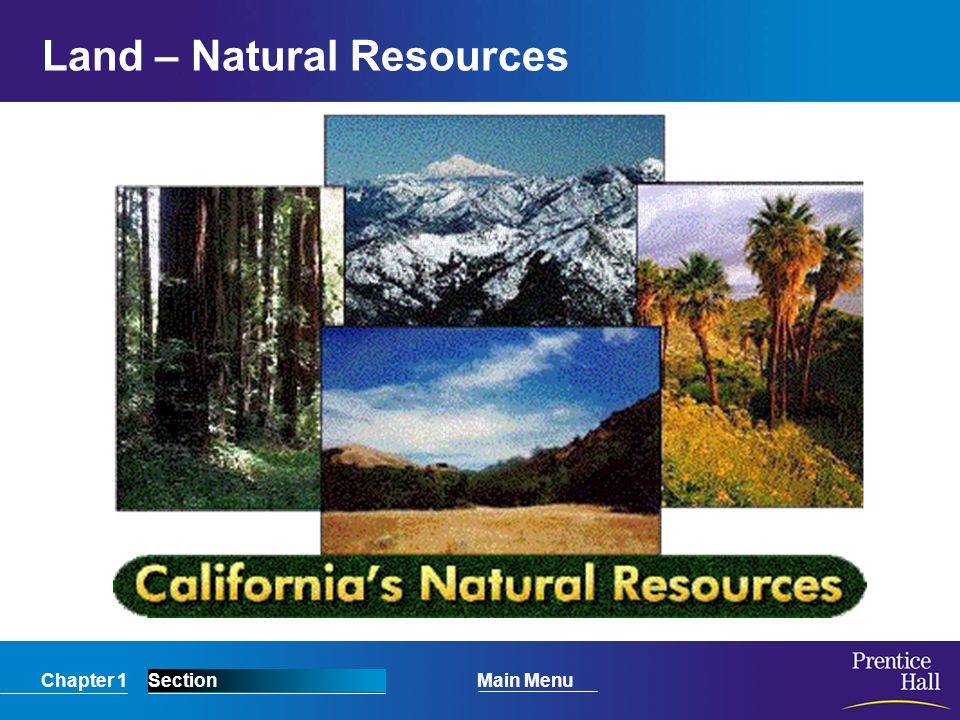 Land – Natural Resources

California's Natural Resources

Chapter 1 Section Main Menu

Prentice Hall